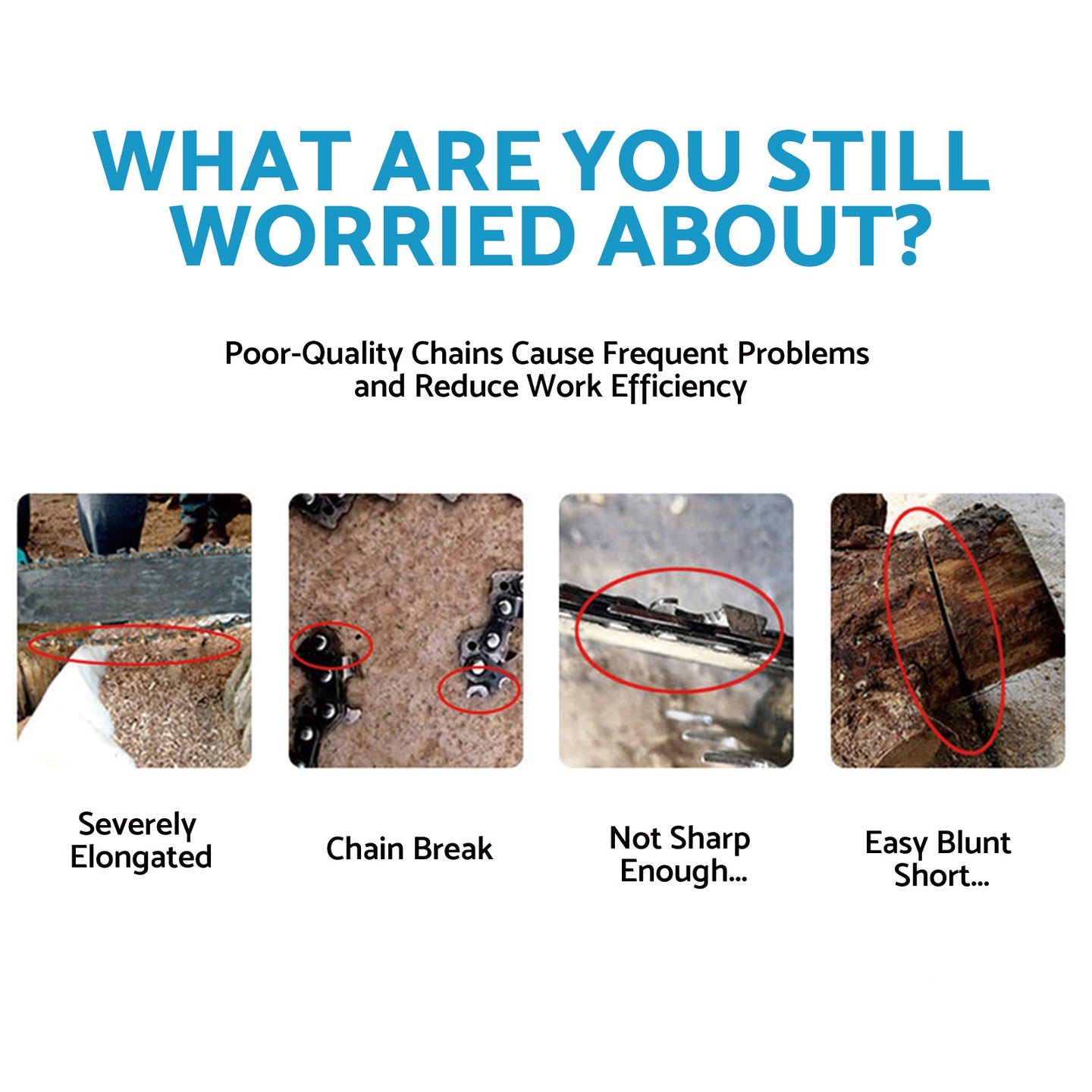 WHAT ARE YOU STILL WORRIED ABOUT?

Poor-Quality Chains Cause Frequent Problems and Reduce Work Efficiency

Severely Elongated

Chain Break

Not Sharp Enough...

Easy Blunt Short...